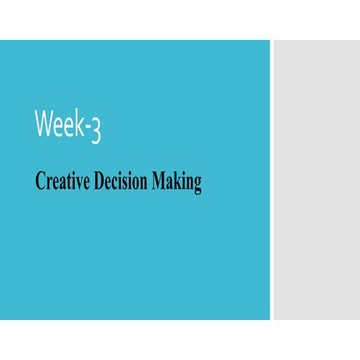 Week-3

Creative Decision Making